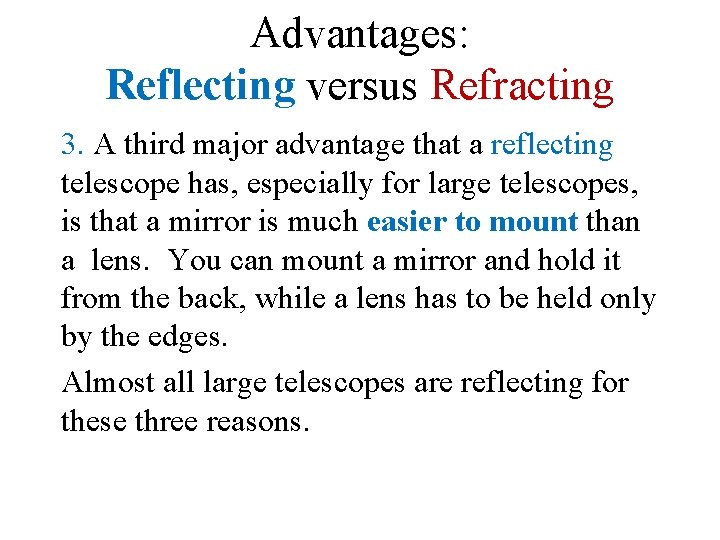 Advantages:
Reflecting versus Refracting

3. A third major advantage that a reflecting telescope has, especially for large telescopes, is that a mirror is much easier to mount than a lens. You can mount a mirror and hold it from the back, while a lens has to be held only by the edges.

Almost all large telescopes are reflecting for these three reasons.